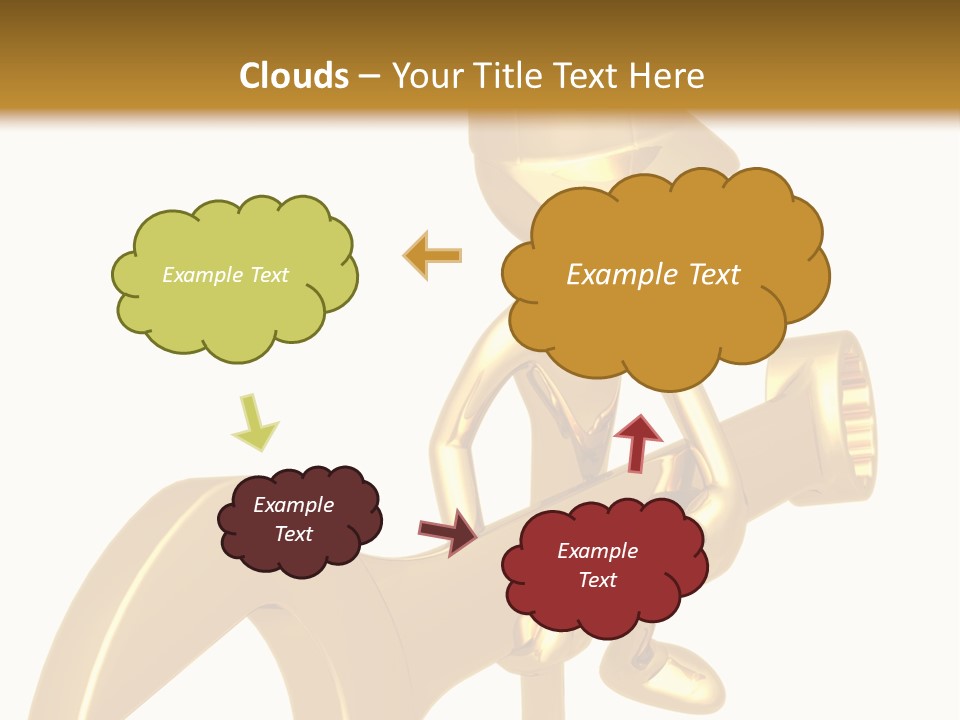 Clouds – Your Title Text Here

Example Text

Example Text

Example Text

Example Text